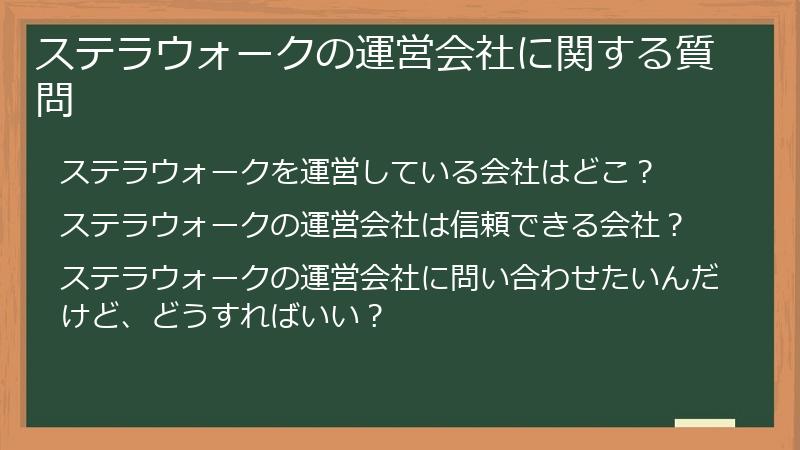 ステラウォークの運営会社に関する質問

ステラウォークを運営している会社はどこ？

ステラウォークの運営会社は信頼できる会社？

ステラウォークの運営会社に問い合わせたいんだけど、どうすればいい？